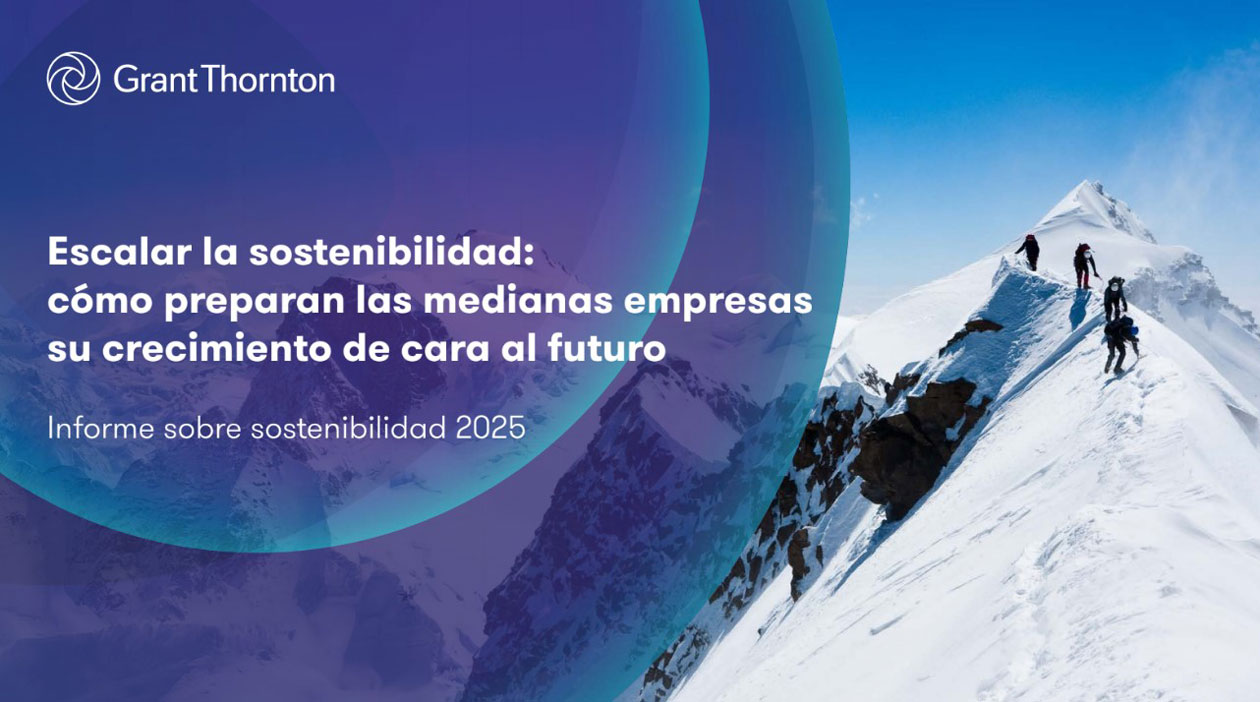 Grant Thornton

Escalar la sostenibilidad: cómo preparan las medianas empresas su crecimiento de cara al futuro

Informe sobre sostenibilidad 2025